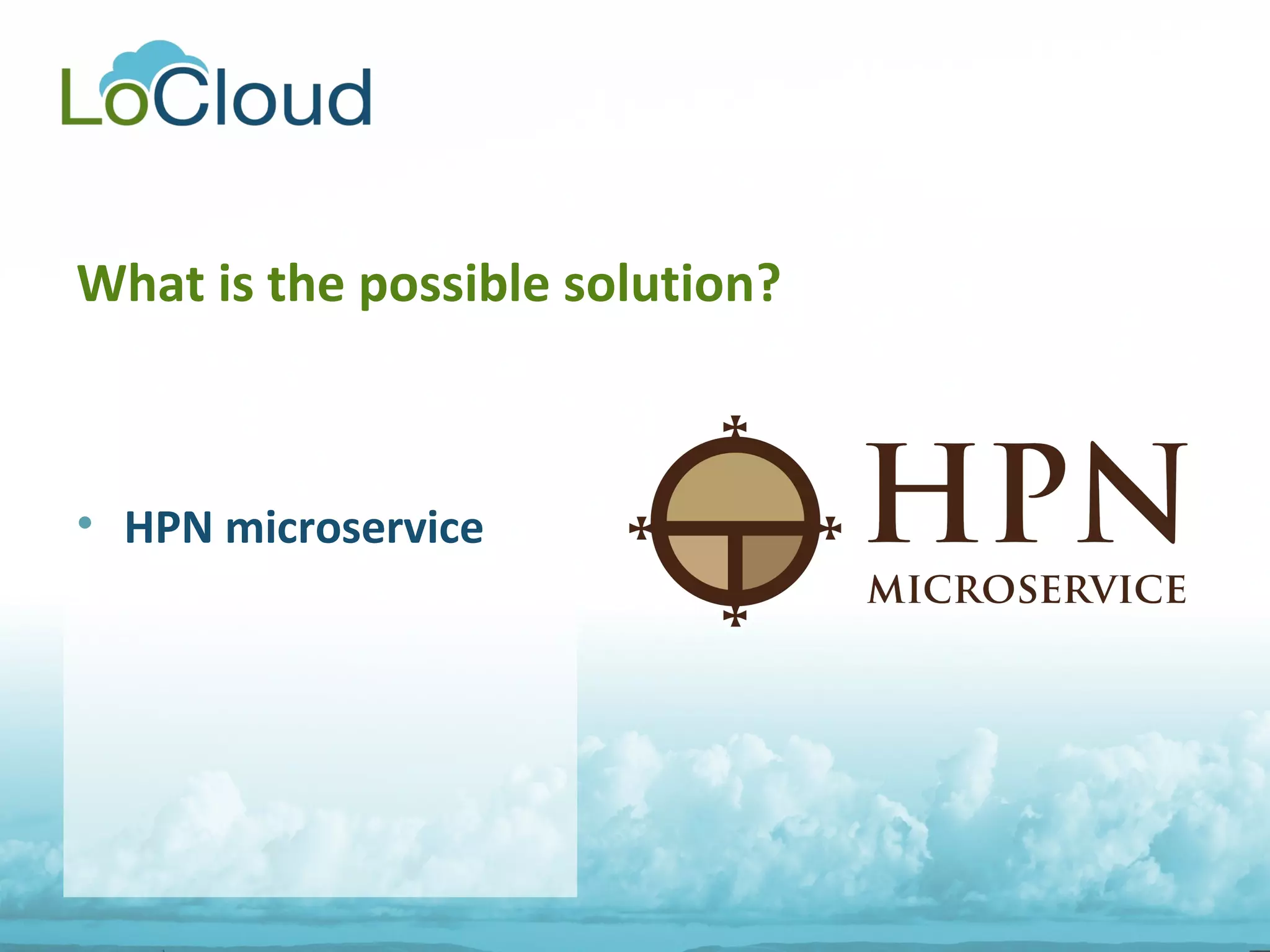 LoCloud

What is the possible solution?

• HPN microservice

HPN
MICROSERVICE